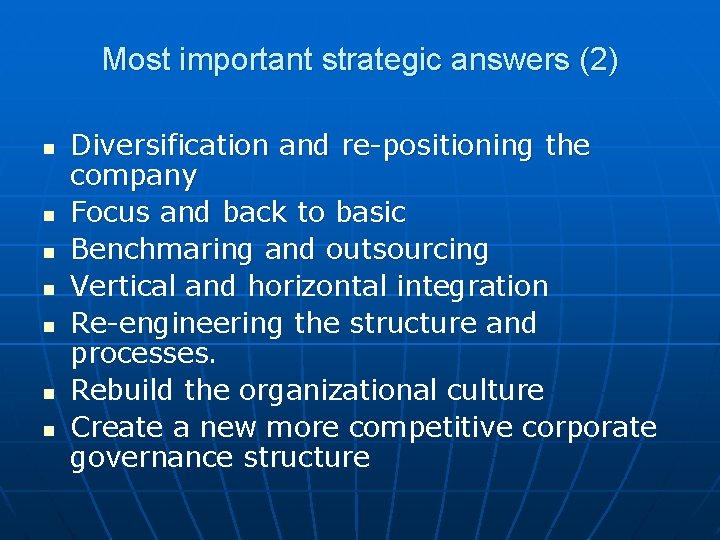 Most important strategic answers (2)

- Diversification and re-positioning the company
- Focus and back to basic
- Benchmaring and outsourcing
- Vertical and horizontal integration
- Re-engineering the structure and processes.
- Rebuild the organizational culture
- Create a new more competitive corporate governance structure